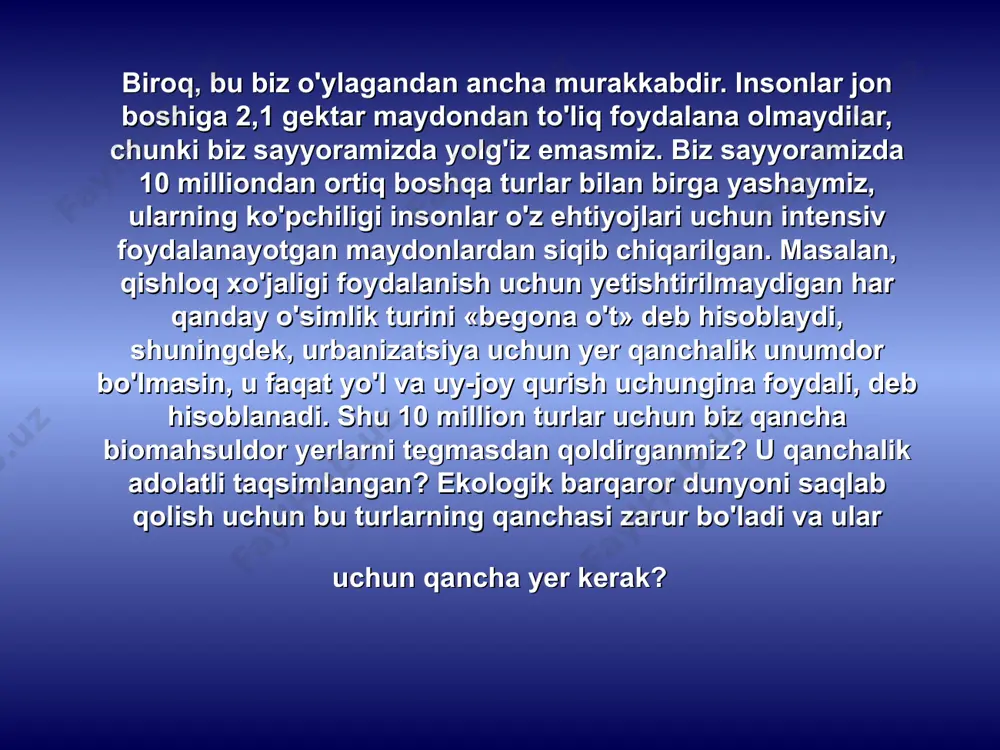 Biroq, bu biz o'ylagandan ancha murakkabdir. Insonlar jon boshiga 2,1 gektar maydondan to'liq foydalana olmaydilar, chunki biz sayyoramizda yolg'iz emasmiz. Biz sayyoramizda 10 milliondan ortiq boshqa turlar bilan birga yashaymiz, ularning ko'pchiligi insonlar o'z ehtiyojlari uchun intensiv foydalanayotgan maydonlardan siqib chiqarilgan. Masalan, qishloq xo'jaligi foydalanish uchun yetishtirilmaydigan har qanday o'simlik turini «begona o't» deb hisoblaydi, shuningdek, urbanizatsiya uchun yer qanchalik unumdor bo'lmasin, u faqat yo'l va uy-joy qurish uchungina foydali, deb hisoblanadi. Shu 10 million turlar uchun biz qancha biomahsuldor yerlarni tegmasdan qoldirganmiz? U qanchalik adolatli taqsimlangan? Ekologik barqaror dunyoni saqlab qolish uchun bu turlarning qanchasi zarur bo'ladi va ular

uchun qancha yer kerak?